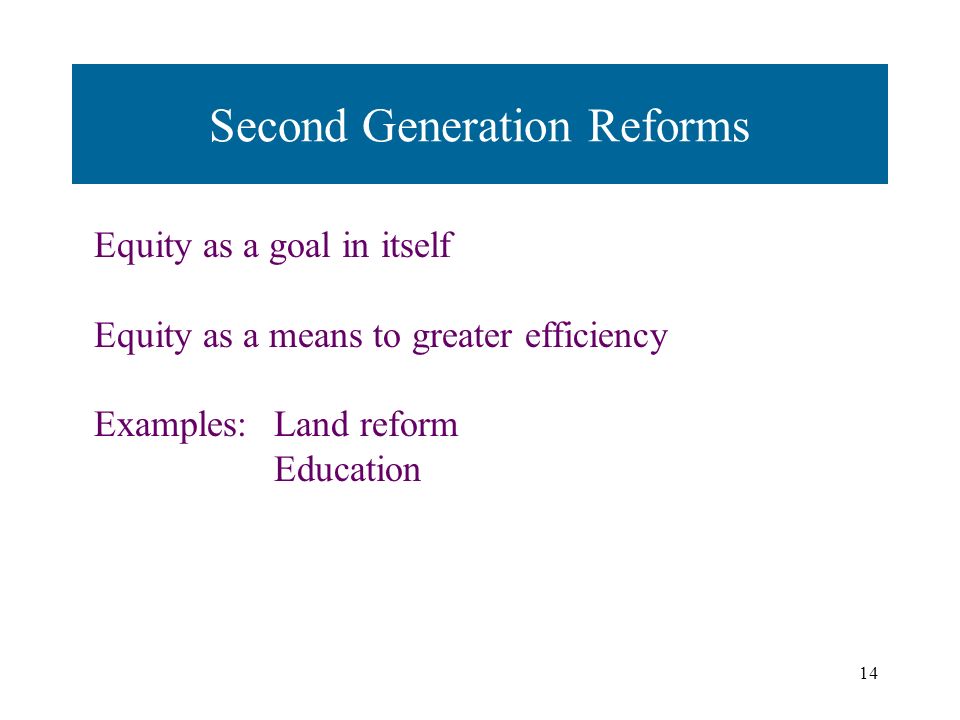 Second Generation Reforms

Equity as a goal in itself

Equity as a means to greater efficiency

Examples: Land reform
Education

14